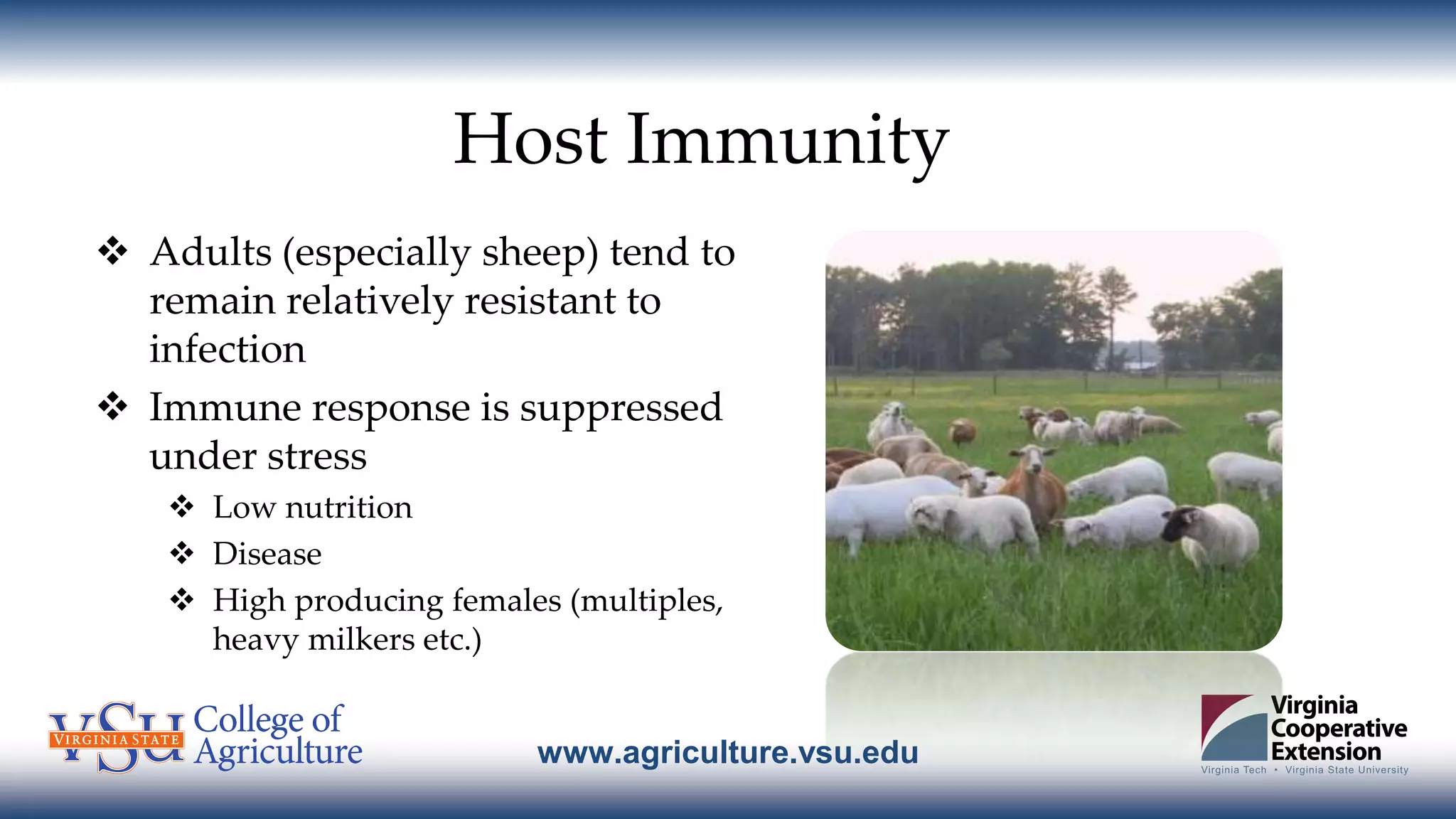 Host Immunity

❖ Adults (especially sheep) tend to remain relatively resistant to infection

❖ Immune response is suppressed under stress

❖ Low nutrition

❖ Disease

❖ High producing females (multiples, heavy milkers etc.)

VSU VIRGINIA STATE College of Agriculture

www.agriculture.vsu.edu

Virginia Cooperative Extension
Virginia Tech • Virginia State University